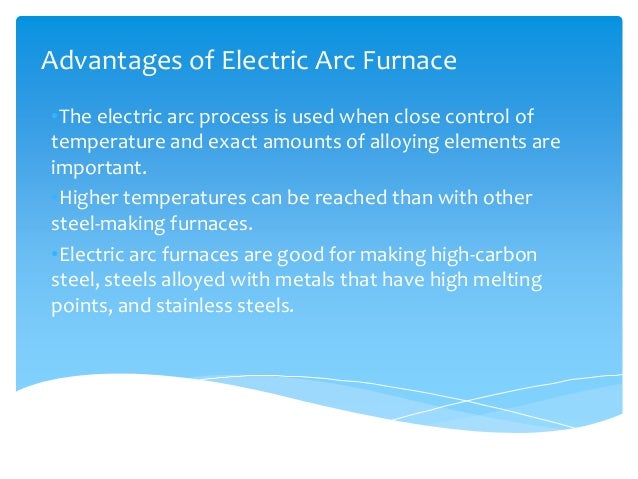 Advantages of Electric Arc Furnace

•The electric arc process is used when close control of temperature and exact amounts of alloying elements are important.

•Higher temperatures can be reached than with other steel-making furnaces.

•Electric arc furnaces are good for making high-carbon steel, steels alloyed with metals that have high melting points, and stainless steels.